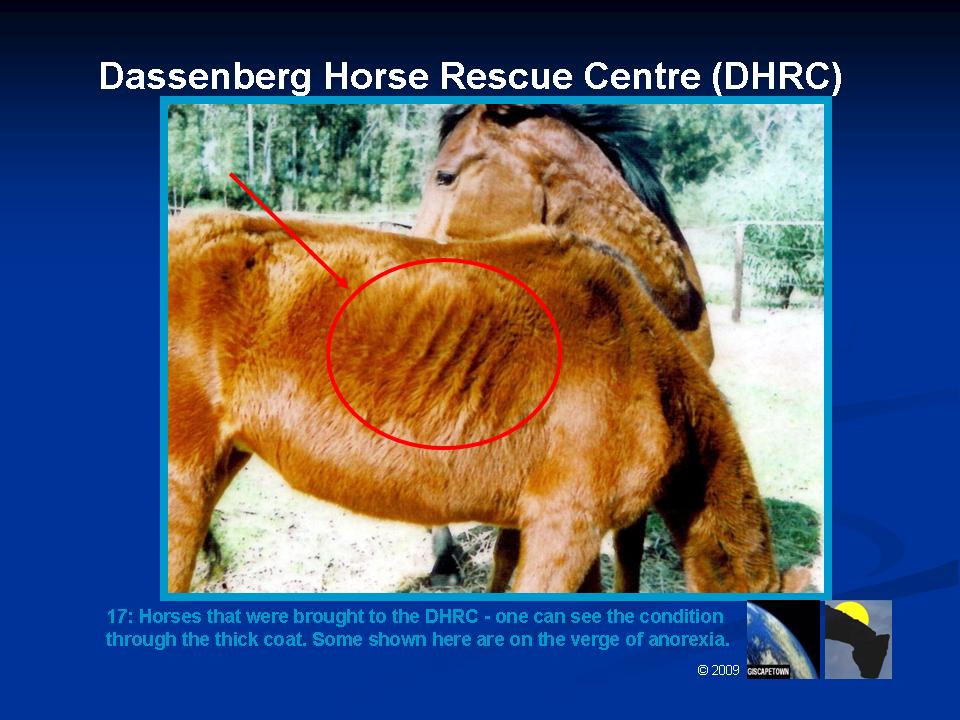 Dassenberg Horse Rescue Centre (DHRC)

17: Horses that were brought to the DHRC - one can see the condition through the thick coat. Some shown here are on the verge of anorexia.

© 2009 GISCAPETOWN